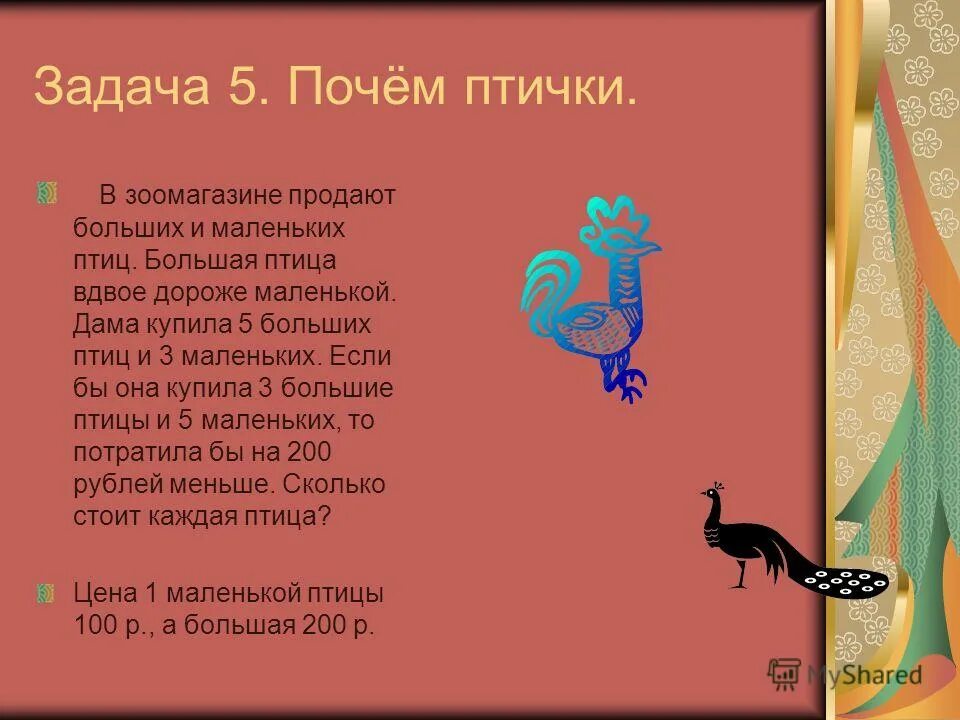 Задача 5. Почём птички.

В зоомагазине продают больших и маленьких птиц. Большая птица вдвое дороже маленькой. Дама купила 5 больших птиц и 3 маленьких. Если бы она купила 3 большие птицы и 5 маленьких, то потратила бы на 200 рублей меньше. Сколько стоит каждая птица?

Цена 1 маленькой птицы 100 р., а большая 200 р.

MyShared